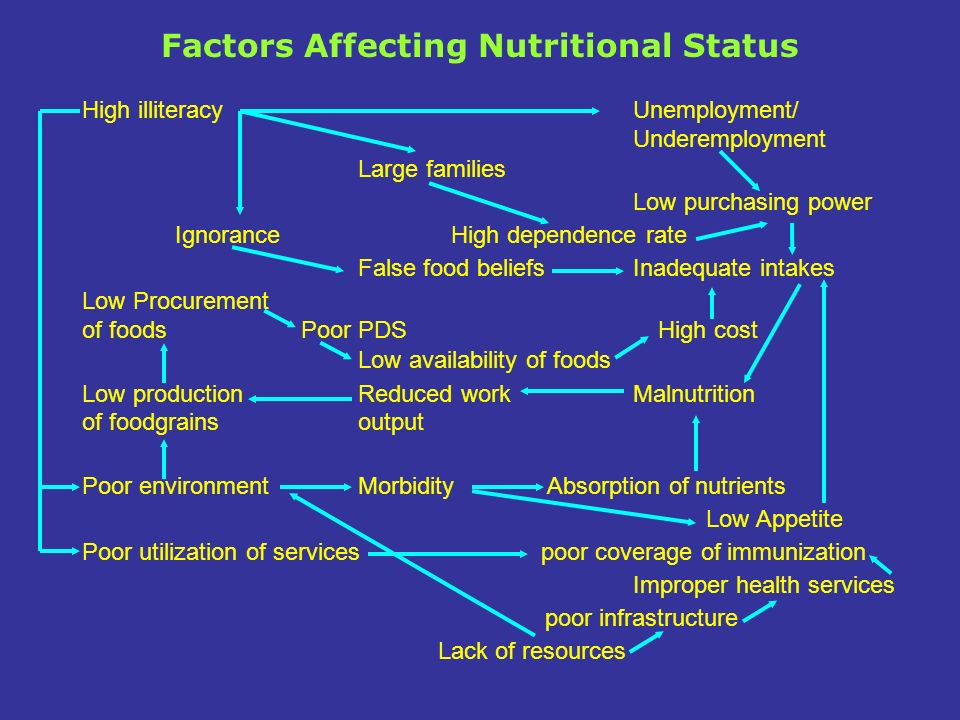 Factors Affecting Nutritional Status

High illiteracy

Unemployment/ Underemployment

Large families

Low purchasing power

Ignorance

High dependence rate

False food beliefs

Inadequate intakes

Low Procurement of foods

Poor PDS

High cost

Low availability of foods

Low production of foodgrains

Reduced work output

Malnutrition

Poor environment

Morbidity

Absorption of nutrients

Low Appetite

Poor utilization of services

poor coverage of immunization

Improper health services

poor infrastructure

Lack of resources